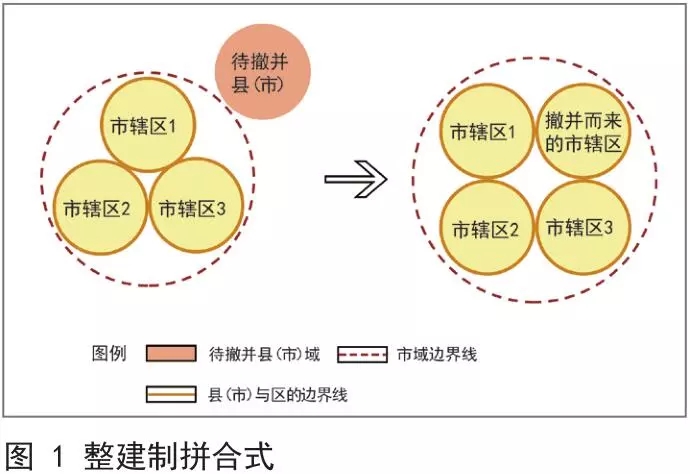 待撤并县(市)

市辖区1

市辖区2

市辖区3

市辖区1

撤并而来的市辖区

市辖区2

市辖区3

图例 待撤并县(市)域 市域边界线

县(市)与区的边界线

图 1 整建制拼合式